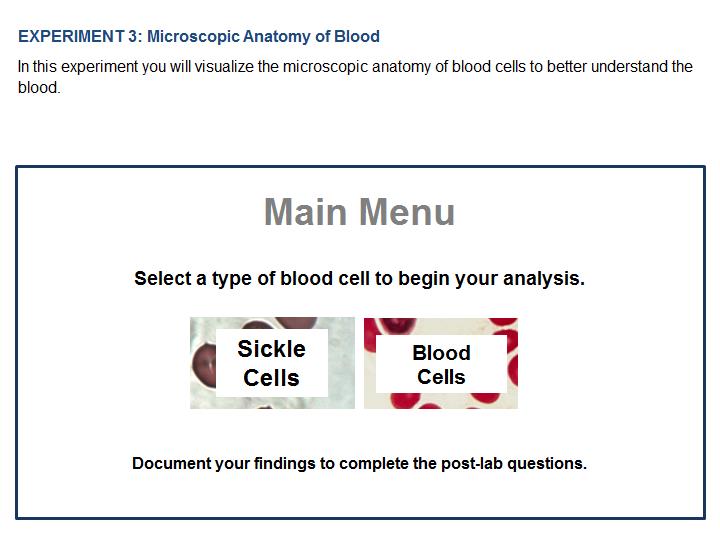 EXPERIMENT 3: Microscopic Anatomy of Blood

In this experiment you will visualize the microscopic anatomy of blood cells to better understand the blood.

Main Menu

Select a type of blood cell to begin your analysis.

Sickle Cells

Blood Cells

Document your findings to complete the post-lab questions.